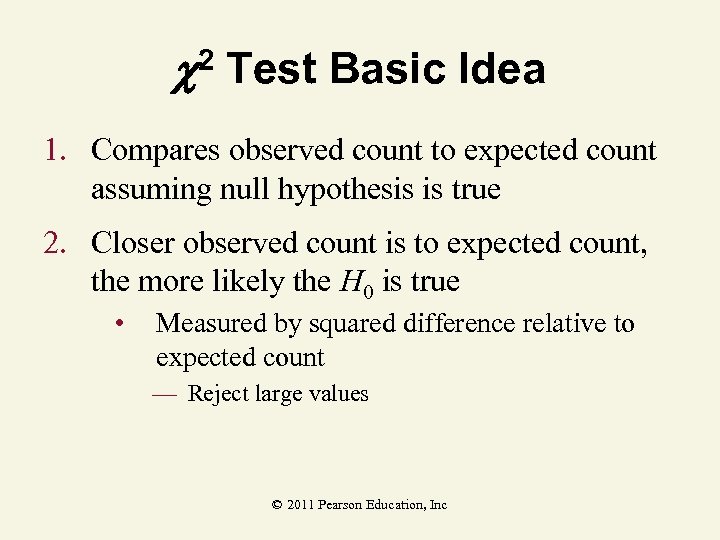 $\chi^2$ Test Basic Idea

1. Compares observed count to expected count assuming null hypothesis is true

2. Closer observed count is to expected count, the more likely the $H_0$ is true

• Measured by squared difference relative to expected count

— Reject large values

© 2011 Pearson Education, Inc